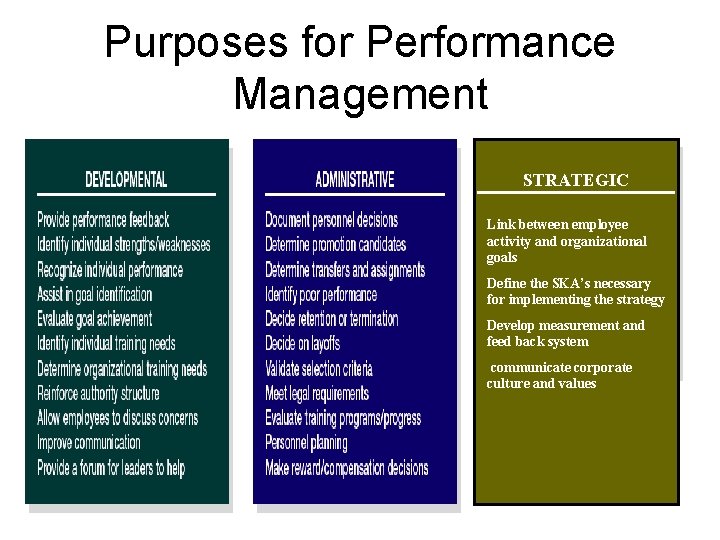 Purposes for Performance Management

DEVELOPMENTAL

Provide performance feedback
Identify individual strengths/weaknesses
Recognize individual performance
Assist in goal identification
Evaluate goal achievement
Identify individual training needs
Determine organizational training needs
Reinforce authority structure
Allow employees to discuss concerns
Improve communication
Provide a forum for leaders to help

ADMINISTRATIVE

Document personnel decisions
Determine promotion candidates
Determine transfers and assignments
Identify poor performance
Decide retention or termination
Decide on layoffs
Validate selection criteria
Meet legal requirements
Evaluate training programs/progress
Personnel planning
Make reward/compensation decisions

STRATEGIC

Link between employee activity and organizational goals

Define the SKA's necessary for implementing the strategy

Develop measurement and feed back system

communicate corporate culture and values